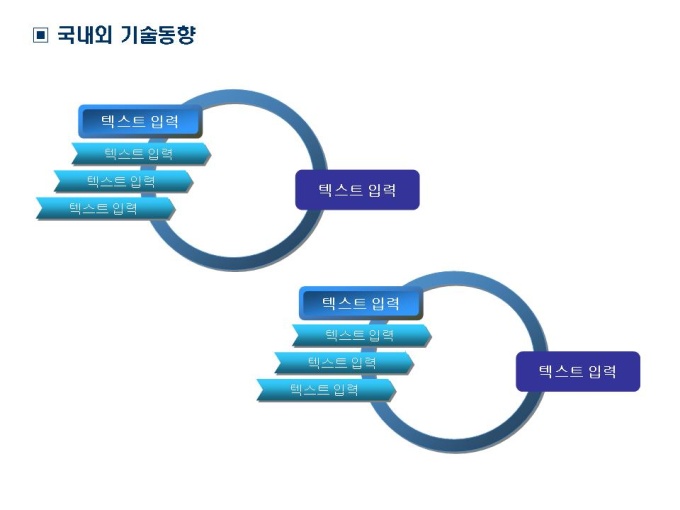 ▣ 국내외 기술동향

텍스트 입력

텍스트 입력

텍스트 입력

텍스트 입력

텍스트 입력

텍스트 입력

텍스트 입력

텍스트 입력

텍스트 입력

텍스트 입력